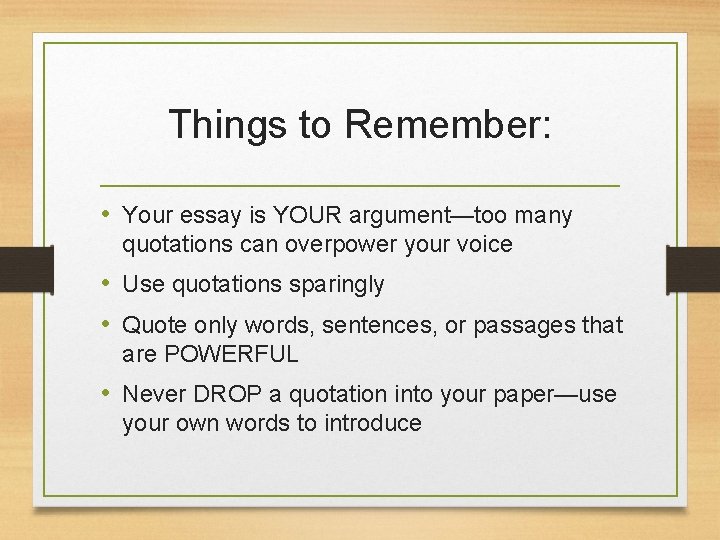 Things to Remember:

• Your essay is YOUR argument—too many quotations can overpower your voice
• Use quotations sparingly
• Quote only words, sentences, or passages that are POWERFUL
• Never DROP a quotation into your paper—use your own words to introduce